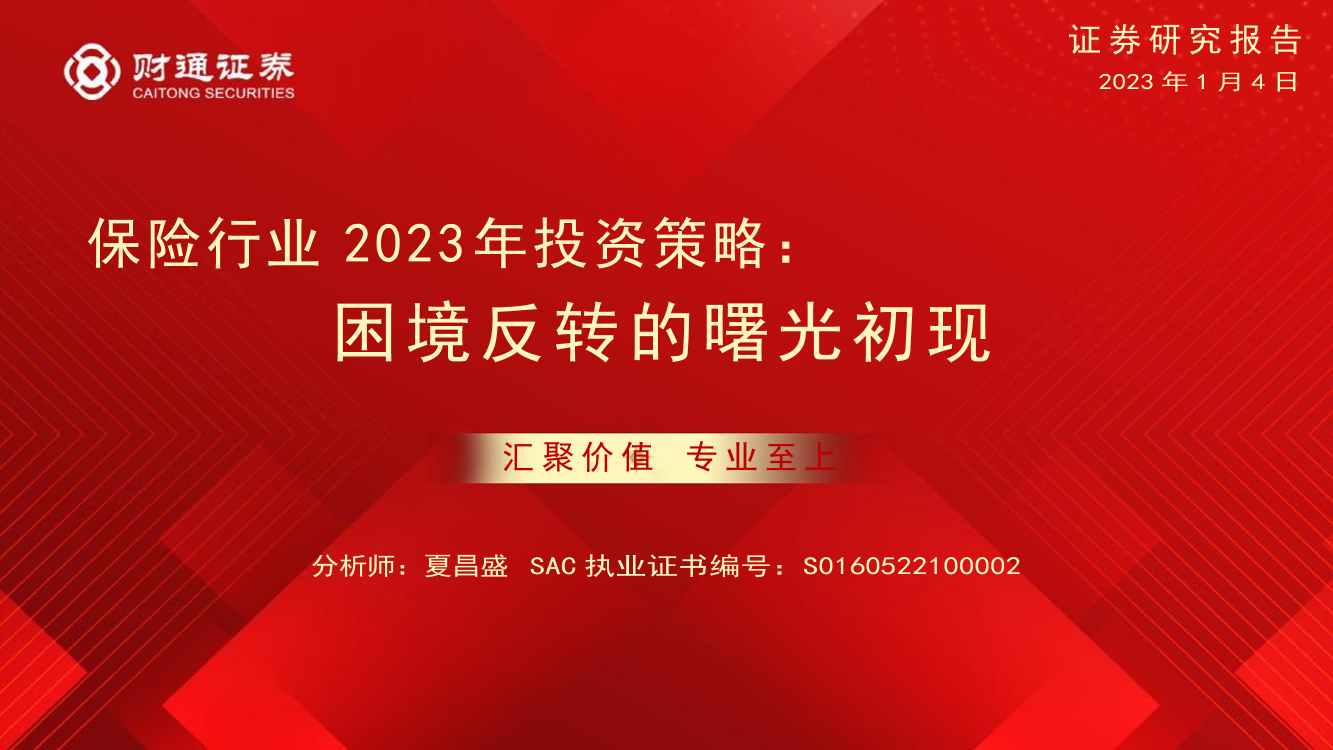 财通证券
CAITONG SECURITIES

证券研究报告
2023 年 1 月 4 日

保险行业 2023年投资策略：
困境反转的曙光初现

汇聚价值 专业至上

分析师：夏昌盛 SAC 执业证书编号：S0160522100002